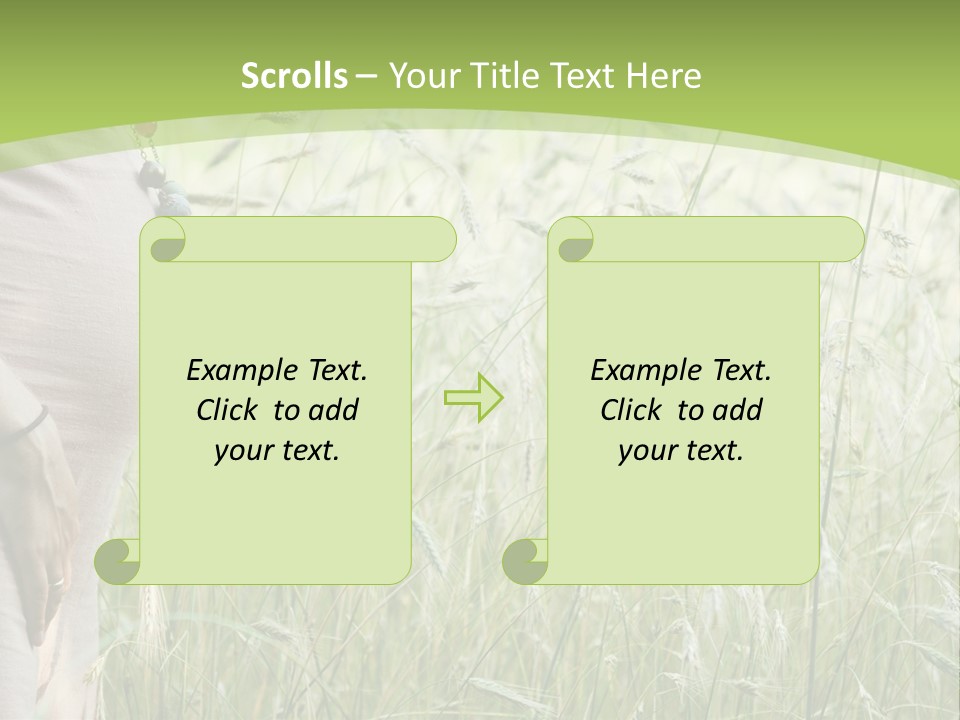 Scrolls – Your Title Text Here

Example Text. Click to add your text.

Example Text. Click to add your text.